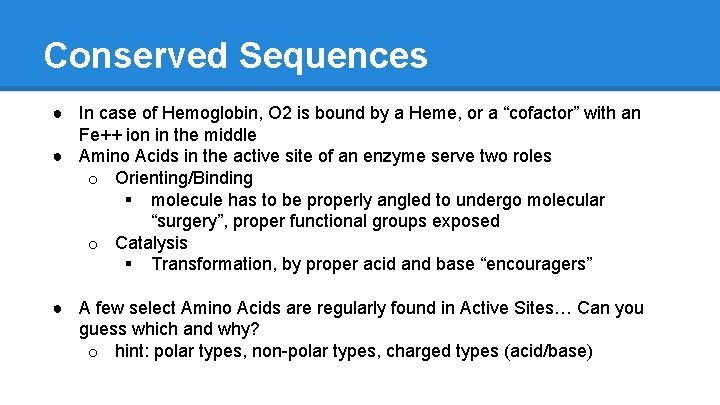 Conserved Sequences

● In case of Hemoglobin, O2 is bound by a Heme, or a “cofactor” with an Fe++ ion in the middle
● Amino Acids in the active site of an enzyme serve two roles
  ○ Orienting/Binding
    ▪ molecule has to be properly angled to undergo molecular “surgery”, proper functional groups exposed
  ○ Catalysis
    ▪ Transformation, by proper acid and base “encouragers”

● A few select Amino Acids are regularly found in Active Sites… Can you guess which and why?
  ○ hint: polar types, non-polar types, charged types (acid/base)